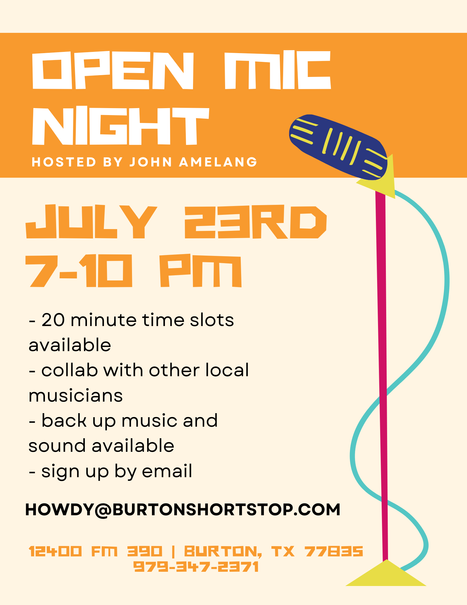 OPEN MIC NIGHT
HOSTED BY JOHN AMELANG

JULY 23RD
7-10 PM

- 20 minute time slots available
- collab with other local musicians
- back up music and sound available
- sign up by email

HOWDY@BURTONSHORTSTOP.COM

12400 FM 390 | BURTON, TX 77835
979-347-2371